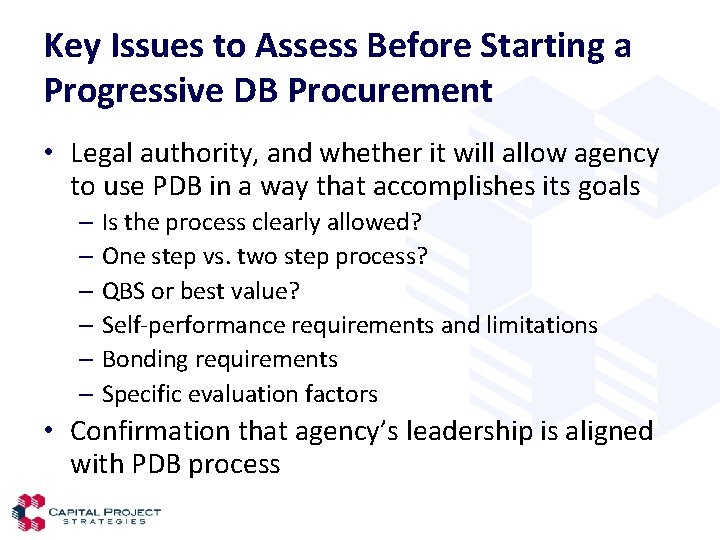 Key Issues to Assess Before Starting a Progressive DB Procurement

• Legal authority, and whether it will allow agency to use PDB in a way that accomplishes its goals
– Is the process clearly allowed?
– One step vs. two step process?
– QBS or best value?
– Self-performance requirements and limitations
– Bonding requirements
– Specific evaluation factors
• Confirmation that agency's leadership is aligned with PDB process

CAPITAL PROJECT STRATEGIES